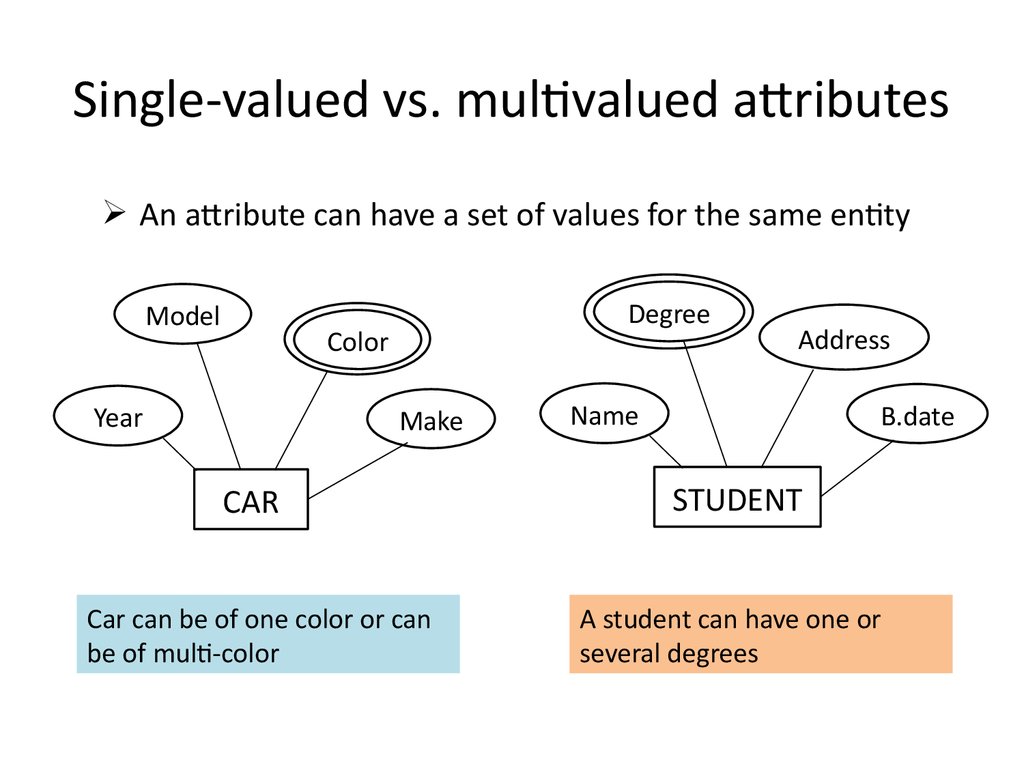 Single-valued vs. multivalued attributes

➢ An attribute can have a set of values for the same entity

Model

Color

Year

Make

CAR

Degree

Address

Name

B.date

STUDENT

Car can be of one color or can be of multi-color

A student can have one or several degrees